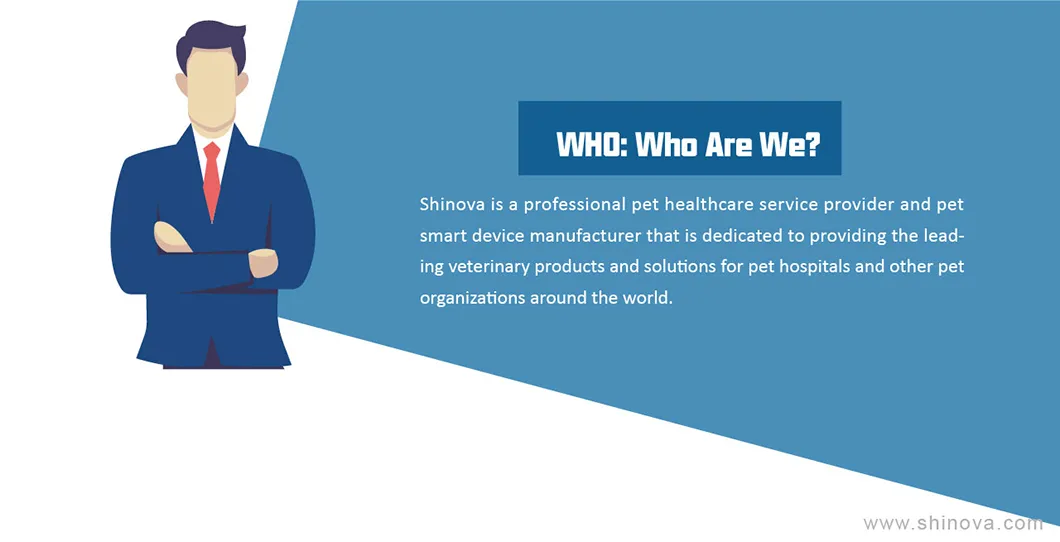 WHO: Who Are We?

Shinova is a professional pet healthcare service provider and pet smart device manufacturer that is dedicated to providing the leading veterinary products and solutions for pet hospitals and other pet organizations around the world.

www.shinova.com